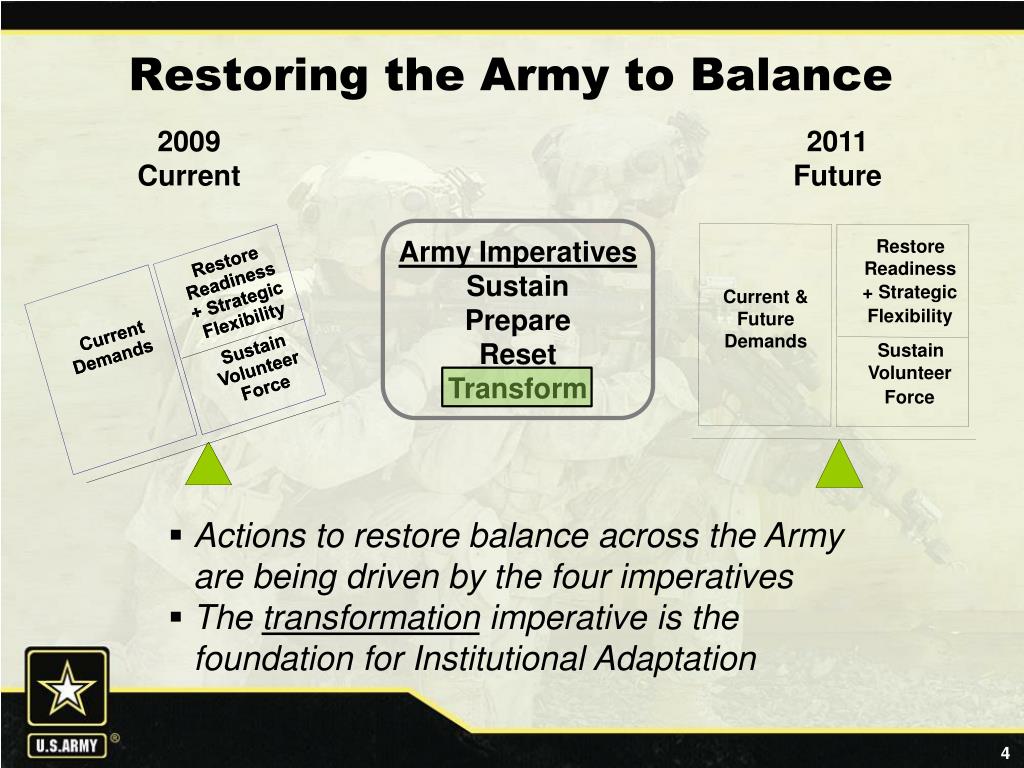 Restoring the Army to Balance

2009
Current

2011
Future

Current Demands

Restore Readiness + Strategic Flexibility

Sustain Volunteer Force

Army Imperatives
Sustain
Prepare
Reset
Transform

Current & Future Demands

Restore Readiness + Strategic Flexibility

Sustain Volunteer Force

▪ Actions to restore balance across the Army are being driven by the four imperatives
▪ The transformation imperative is the foundation for Institutional Adaptation

U.S.ARMY ®

4